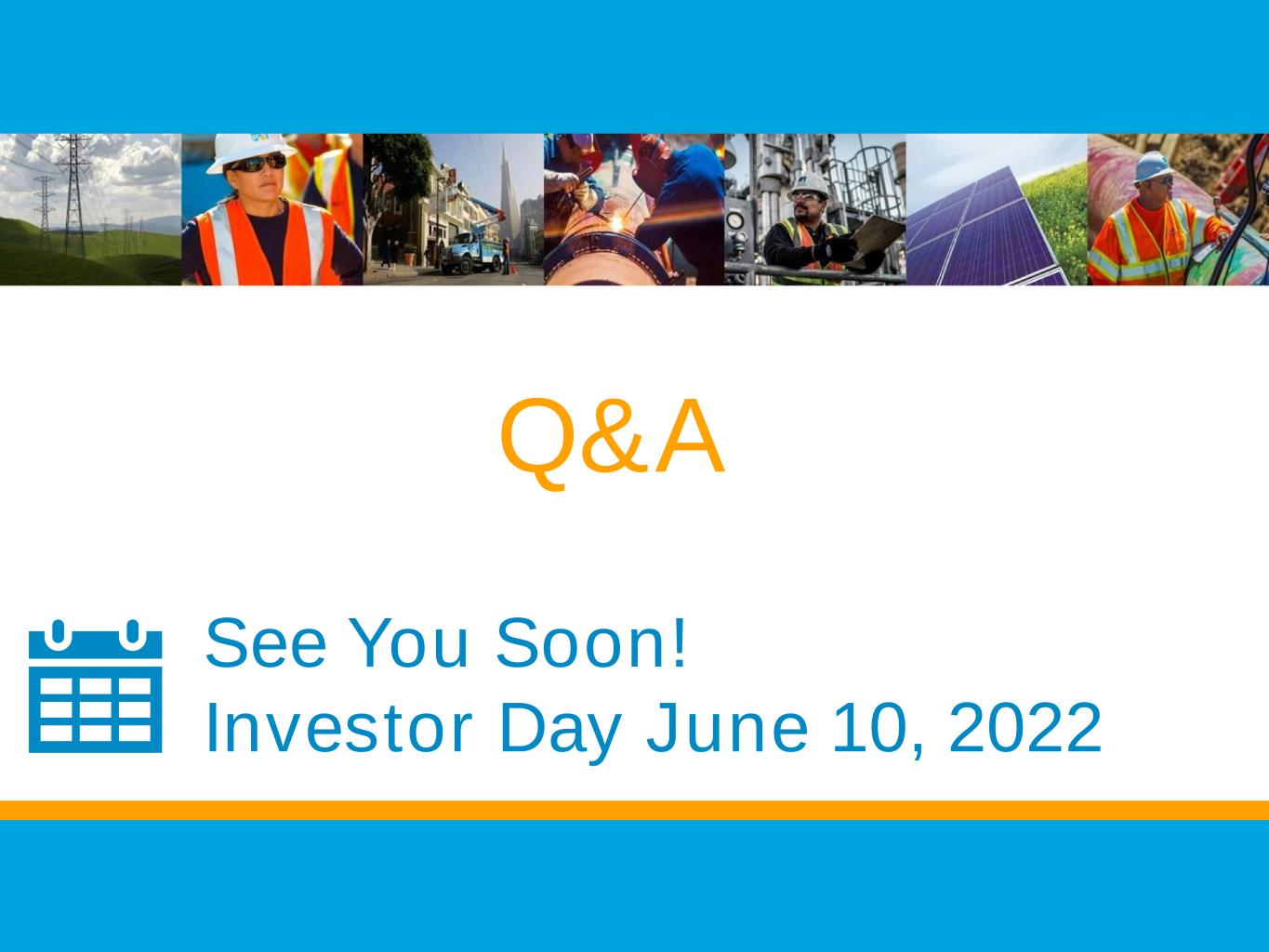 Q&A

See You Soon!
Investor Day June 10, 2022